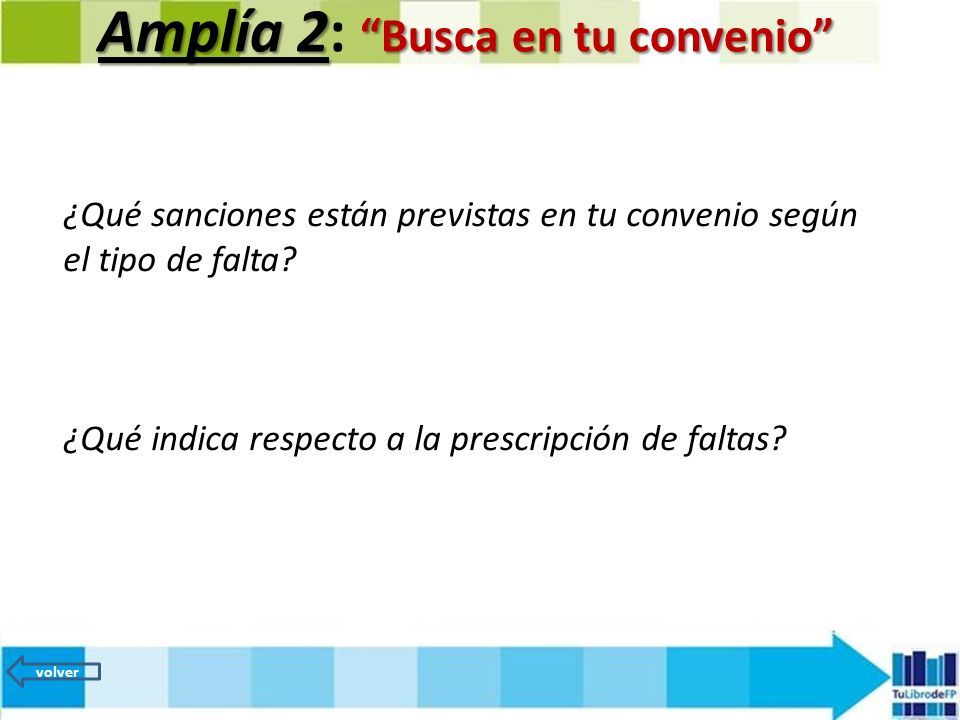 Amplía 2: “Busca en tu convenio”

¿Qué sanciones están previstas en tu convenio según el tipo de falta?

¿Qué indica respecto a la prescripción de faltas?

volver

TuLibrodeFP